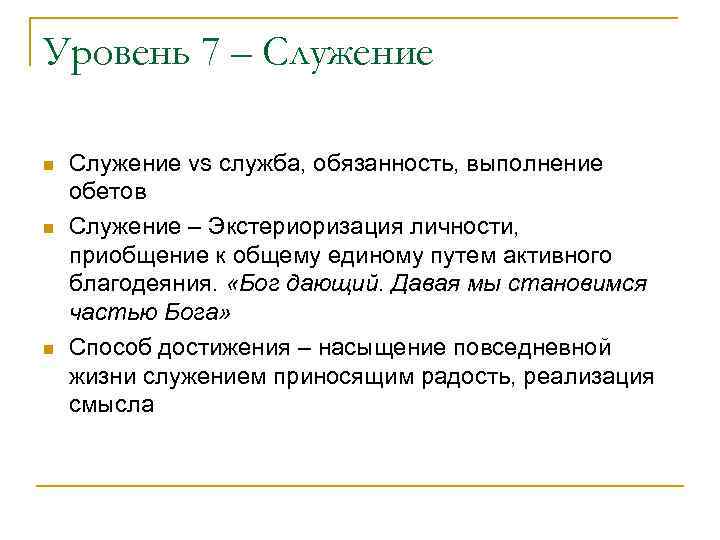 Уровень 7 – Служение

Служение vs служба, обязанность, выполнение обетов

Служение – Экстериоризация личности, приобщение к общему единому путем активного благодеяния. «Бог дающий. Давая мы становимся частью Бога»

Способ достижения – насыщение повседневной жизни служением приносящим радость, реализация смысла